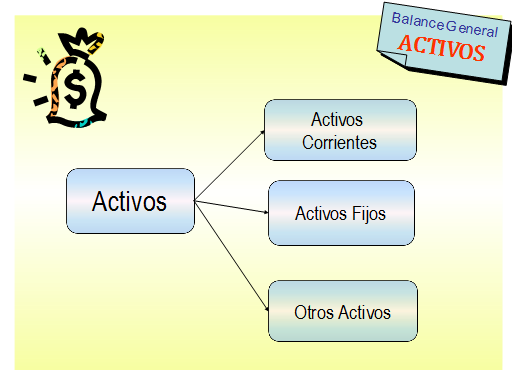 Balance General
ACTIVOS

$

Activos

Activos Corrientes

Activos Fijos

Otros Activos